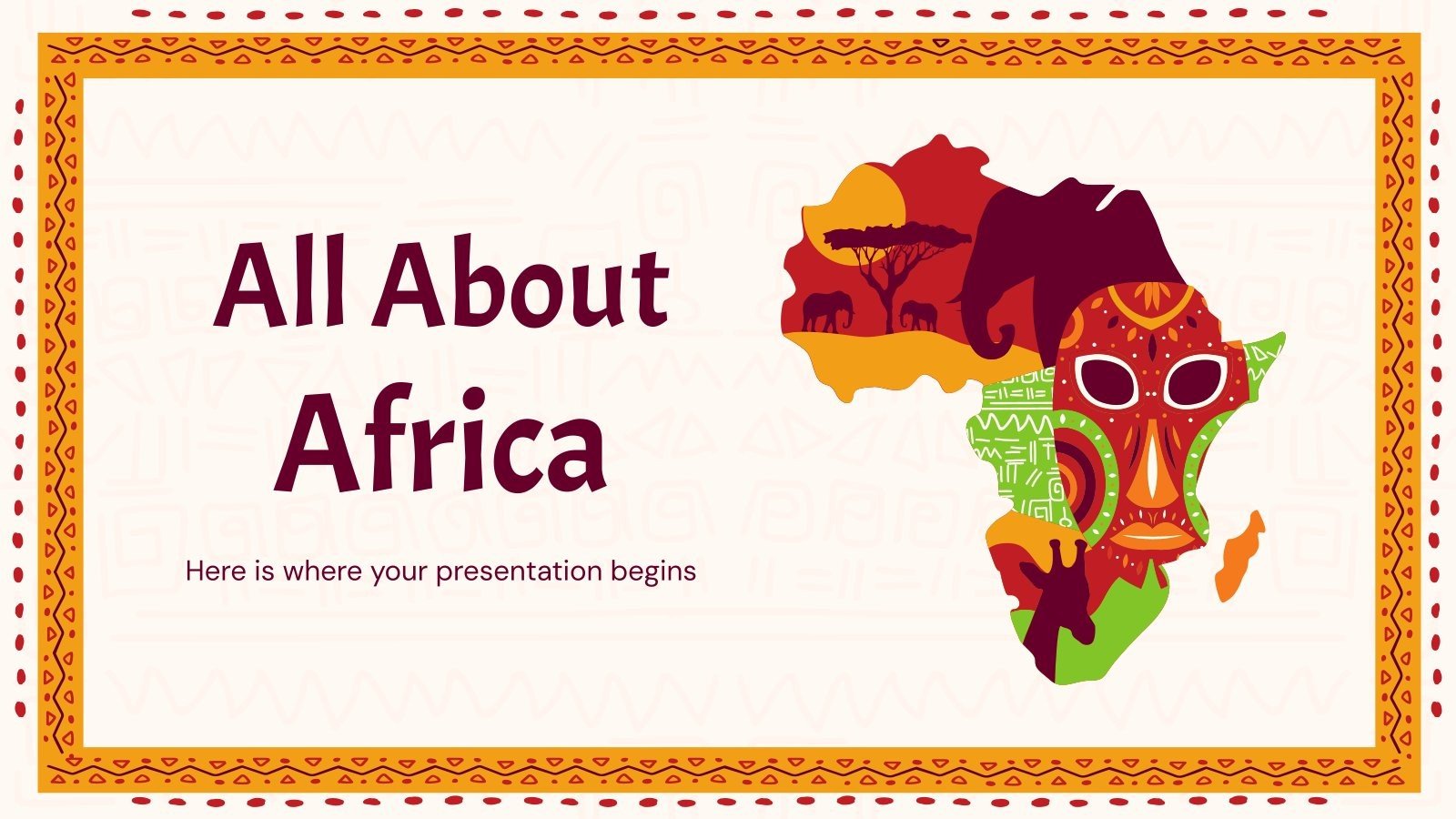 All About Africa

Here is where your presentation begins